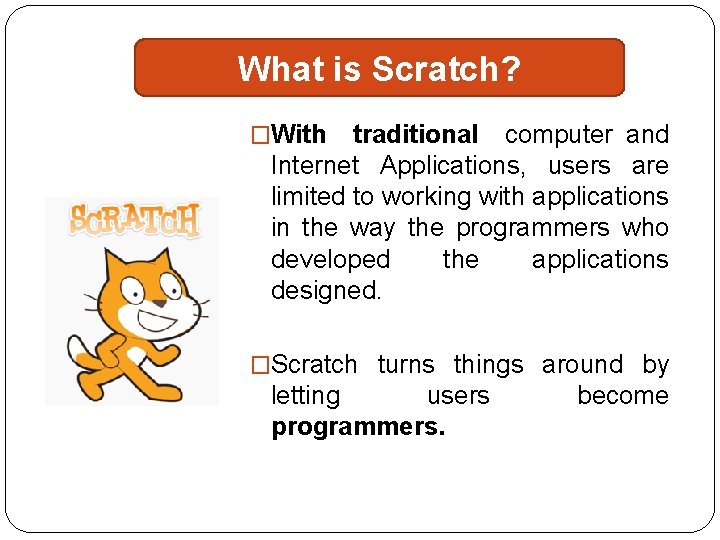 What is Scratch?

SCRATCH

□With traditional computer and Internet Applications, users are limited to working with applications in the way the programmers who developed the applications designed.

□Scratch turns things around by letting users become programmers.